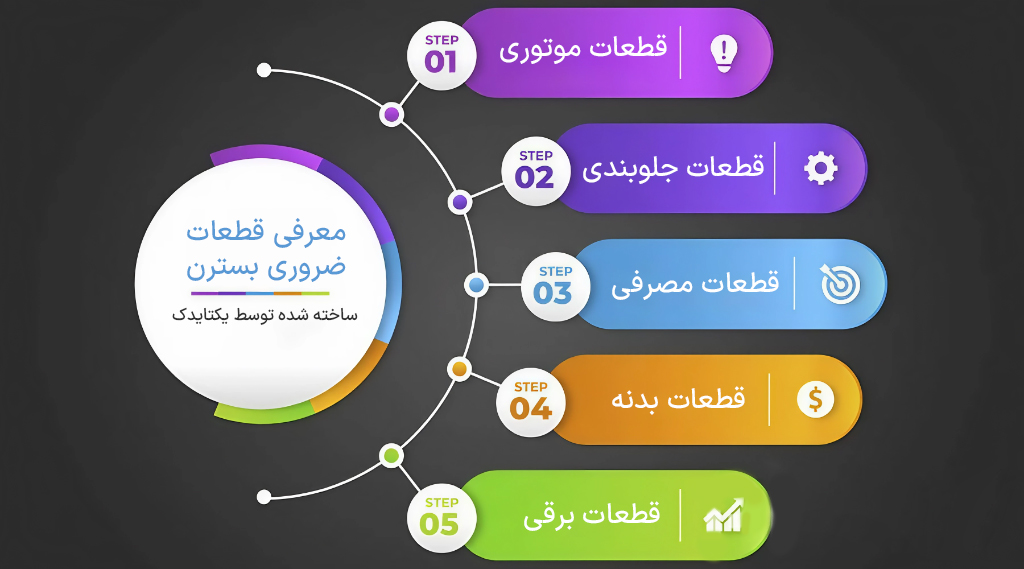 معرفی قطعات
ضروری بسترن

ساخته شده توسط یکتایدک

STEP
01
قطعات موتوری

STEP
02
قطعات جلوبندی

STEP
03
قطعات مصرفی

STEP
04
قطعات بدنه

STEP
05
قطعات برقی